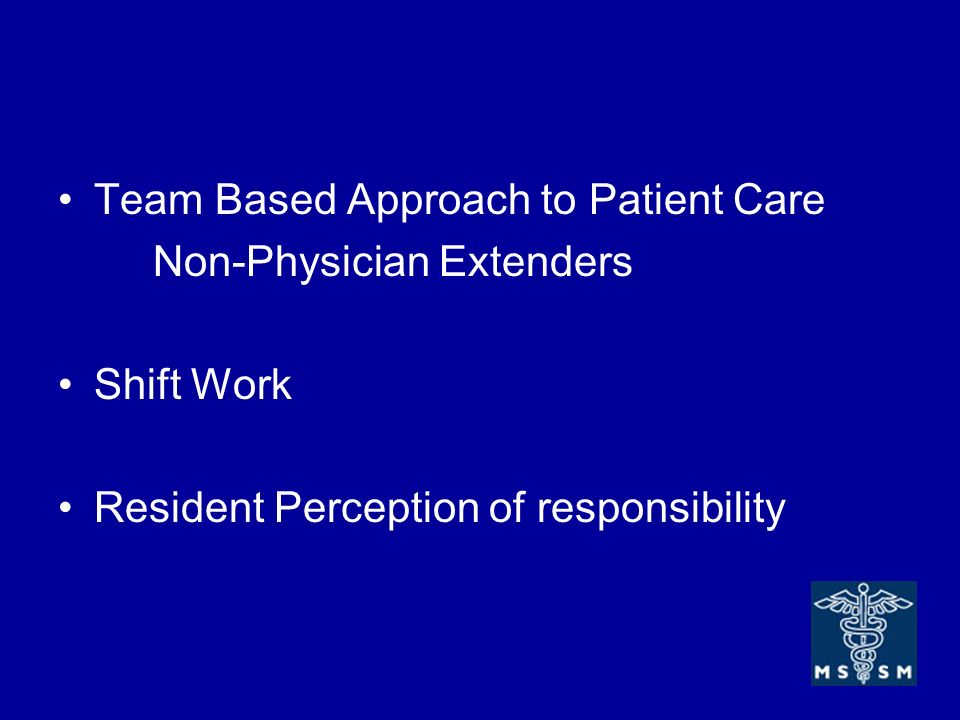 • Team Based Approach to Patient Care
Non-Physician Extenders

• Shift Work

• Resident Perception of responsibility

MS SM